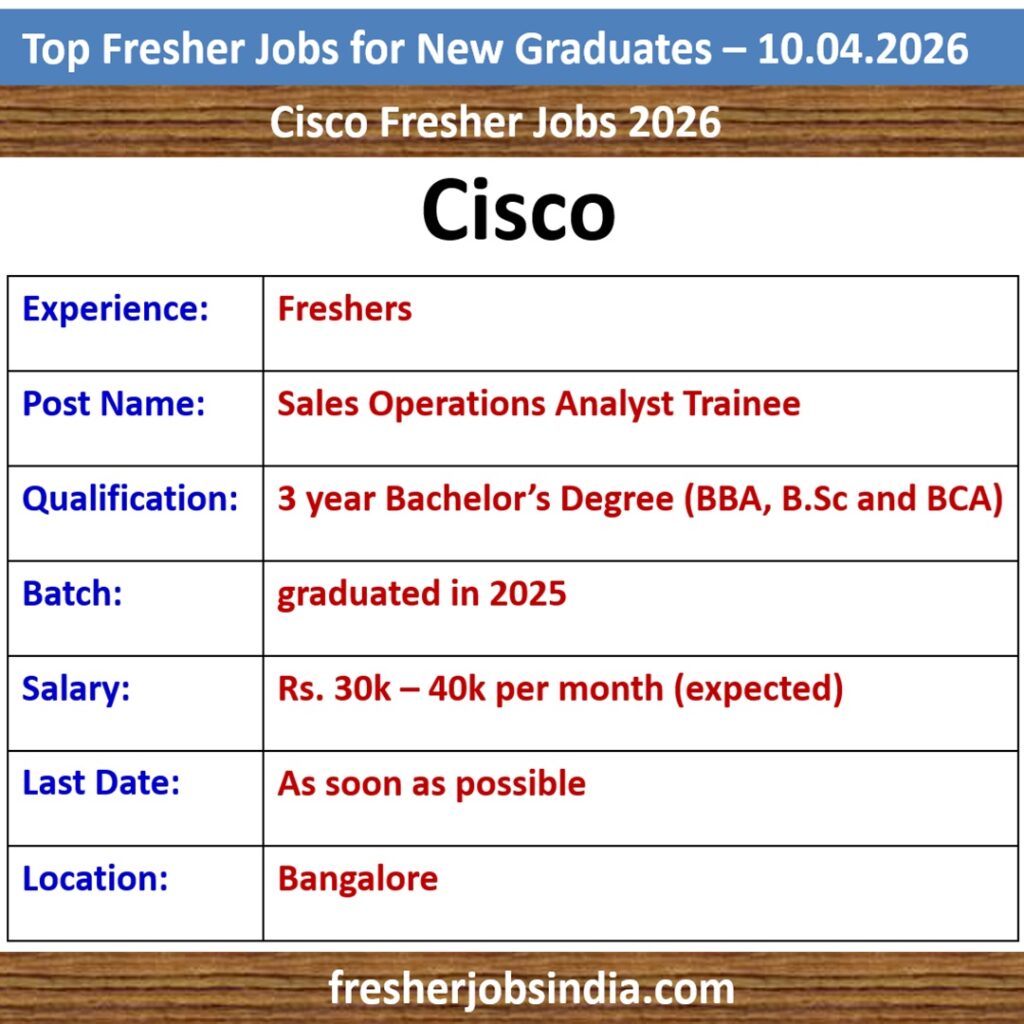 Top Fresher Jobs for New Graduates – 10.04.2026

Cisco Fresher Jobs 2026

Cisco

| Experience: | Freshers |
|---|---|
| Post Name: | Sales Operations Analyst Trainee |
| Qualification: | 3 year Bachelor's Degree (BBA, B.Sc and BCA) |
| Batch: | graduated in 2025 |
| Salary: | Rs. 30k – 40k per month (expected) |
| Last Date: | As soon as possible |
| Location: | Bangalore |

fresherjobsindia.com